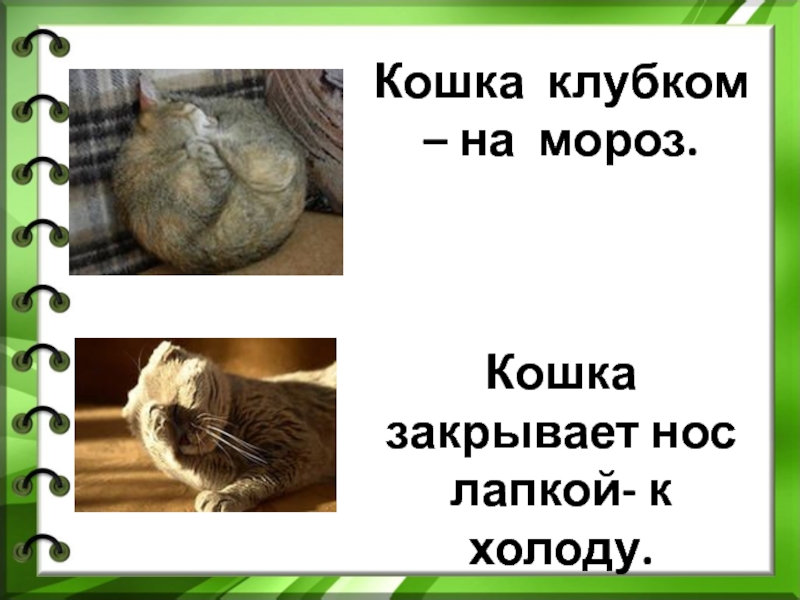 Кошка клубком – на мороз.

Кошка закрывает нос лапкой- к холоду.